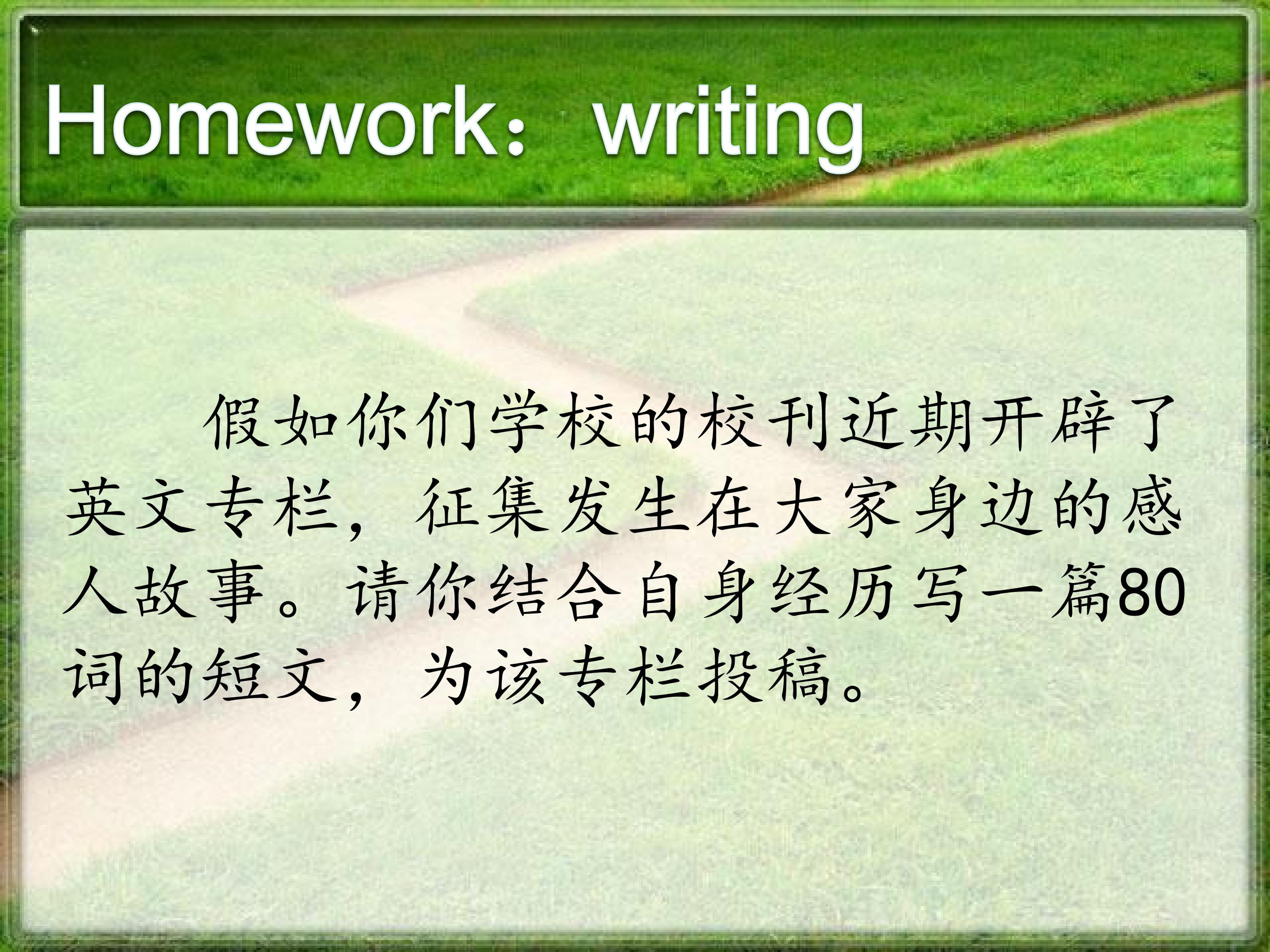 Homework：writing

假如你们学校的校刊近期开辟了英文专栏，征集发生在大家身边的感人故事。请你结合自身经历写一篇80词的短文，为该专栏投稿。